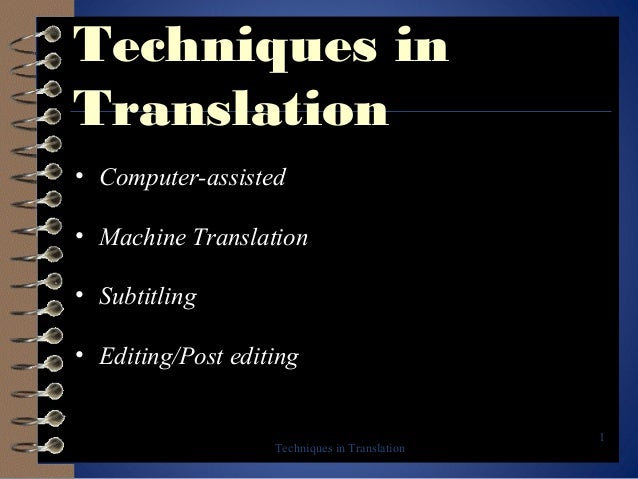 Techniques in Translation

• Computer-assisted

• Machine Translation

• Subtitling

• Editing/Post editing

Techniques in Translation

1